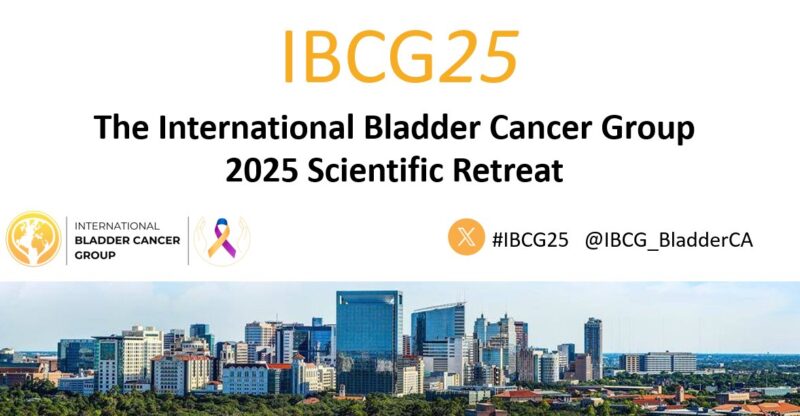 IBCG25

The International Bladder Cancer Group
2025 Scientific Retreat

INTERNATIONAL
BLADDER CANCER
GROUP

#IBCG25 @IBCG_BladderCA